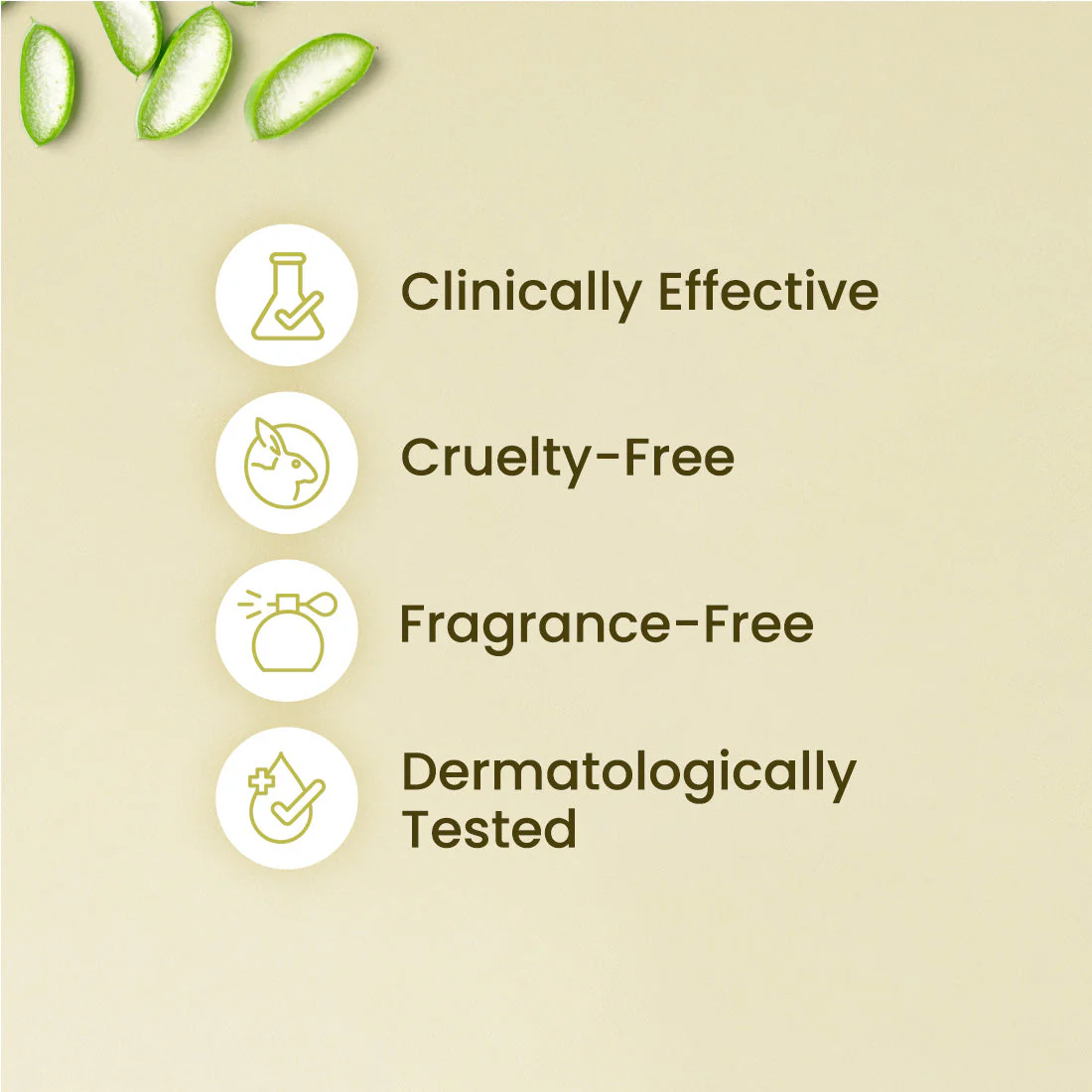 Clinically Effective

Cruelty-Free

Fragrance-Free

Dermatologically Tested